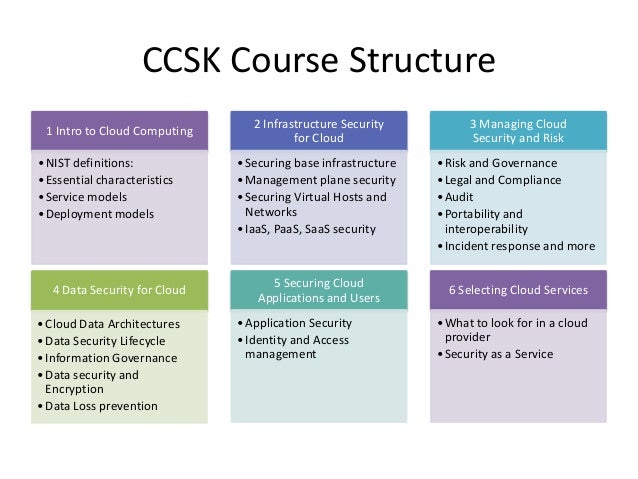 CCSK Course Structure

1 Intro to Cloud Computing

• NIST definitions:
• Essential characteristics
• Service models
• Deployment models

2 Infrastructure Security for Cloud

• Securing base infrastructure
• Management plane security
• Securing Virtual Hosts and Networks
• IaaS, PaaS, SaaS security

3 Managing Cloud Security and Risk

• Risk and Governance
• Legal and Compliance
• Audit
• Portability and interoperability
• Incident response and more

4 Data Security for Cloud

• Cloud Data Architectures
• Data Security Lifecycle
• Information Governance
• Data security and Encryption
• Data Loss prevention

5 Securing Cloud Applications and Users

• Application Security
• Identity and Access management

6 Selecting Cloud Services

• What to look for in a cloud provider
• Security as a Service